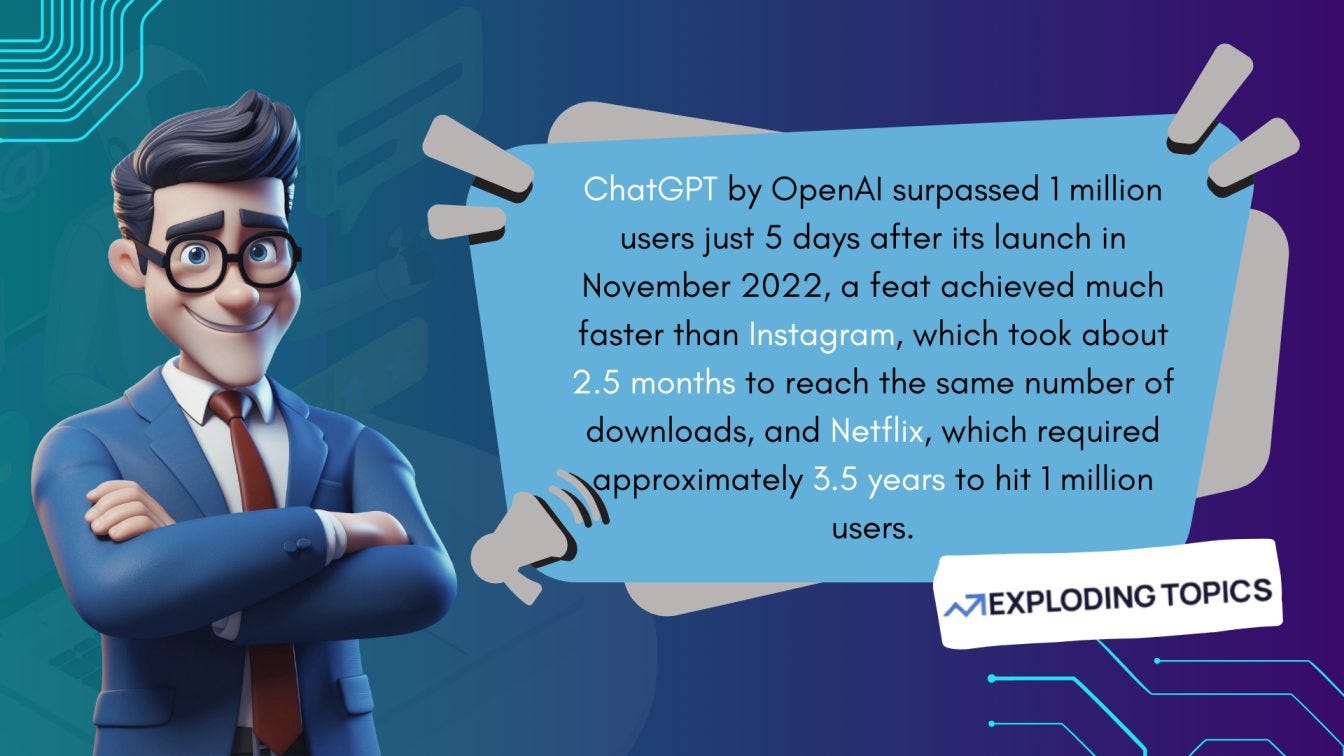 ChatGPT by OpenAI surpassed 1 million users just 5 days after its launch in November 2022, a feat achieved much faster than Instagram, which took about 2.5 months to reach the same number of downloads, and Netflix, which required approximately 3.5 years to hit 1 million users.

EXPLODING TOPICS